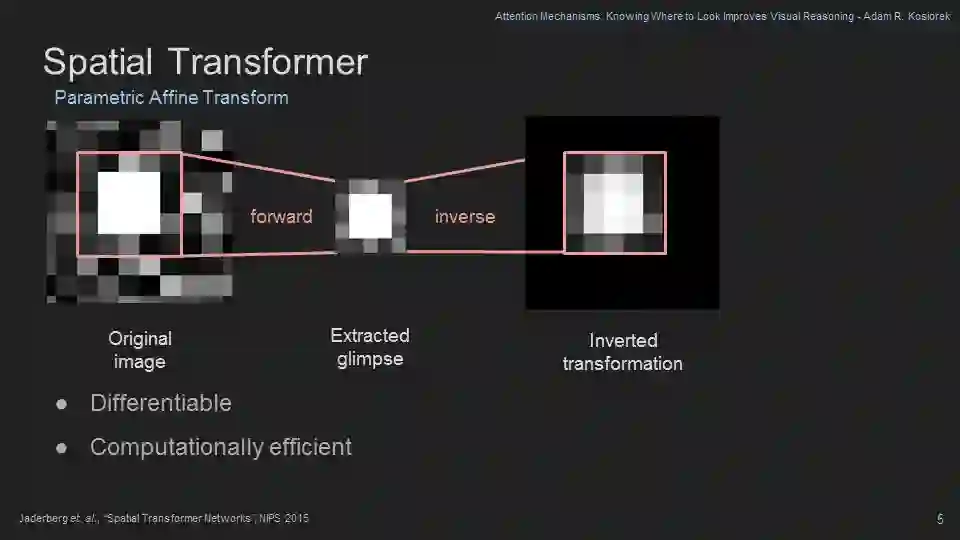 Attention Mechanisms: Knowing Where to Look Improves Visual Reasoning - Adam R. Kosiorek

Spatial Transformer

Parametric Affine Transform

forward

inverse

Original image

Extracted glimpse

Inverted transformation

● Differentiable

● Computationally efficient

Jaderberg et. al., "Spatial Transformer Networks", NIPS 2015

5